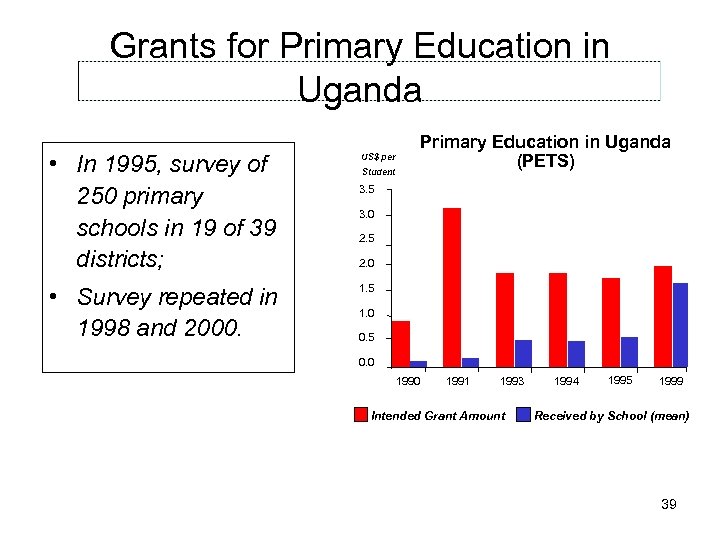 Grants for Primary Education in Uganda

• In 1995, survey of 250 primary schools in 19 of 39 districts;
• Survey repeated in 1998 and 2000.

Primary Education in Uganda (PETS)

US$ per Student

3.5
3.0
2.5
2.0
1.5
1.0
0.5
0.0

1990 1991 1993 1994 1995 1999

Intended Grant Amount
Received by School (mean)

39